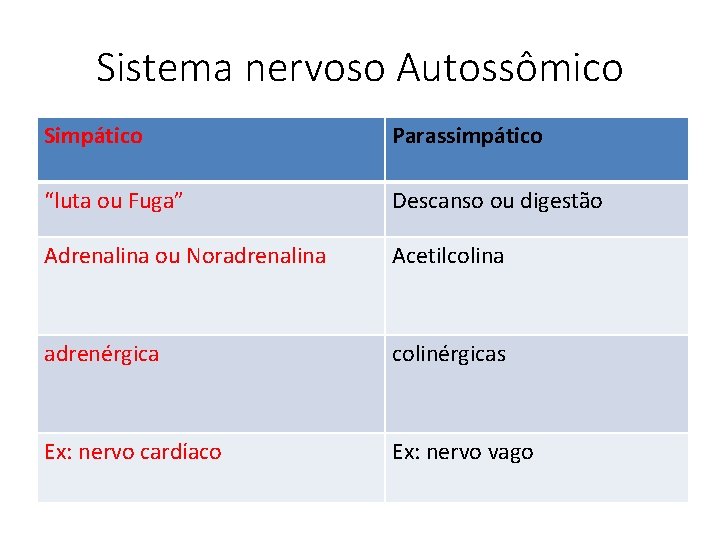 Sistema nervoso Autossômico

| Simpático | Parassimpático |
|---|---|
| “luta ou Fuga” | Descanso ou digestão |
| Adrenalina ou Noradrenalina | Acetilcolina |
| adrenérgica | colinérgicas |
| Ex: nervo cardíaco | Ex: nervo vago |